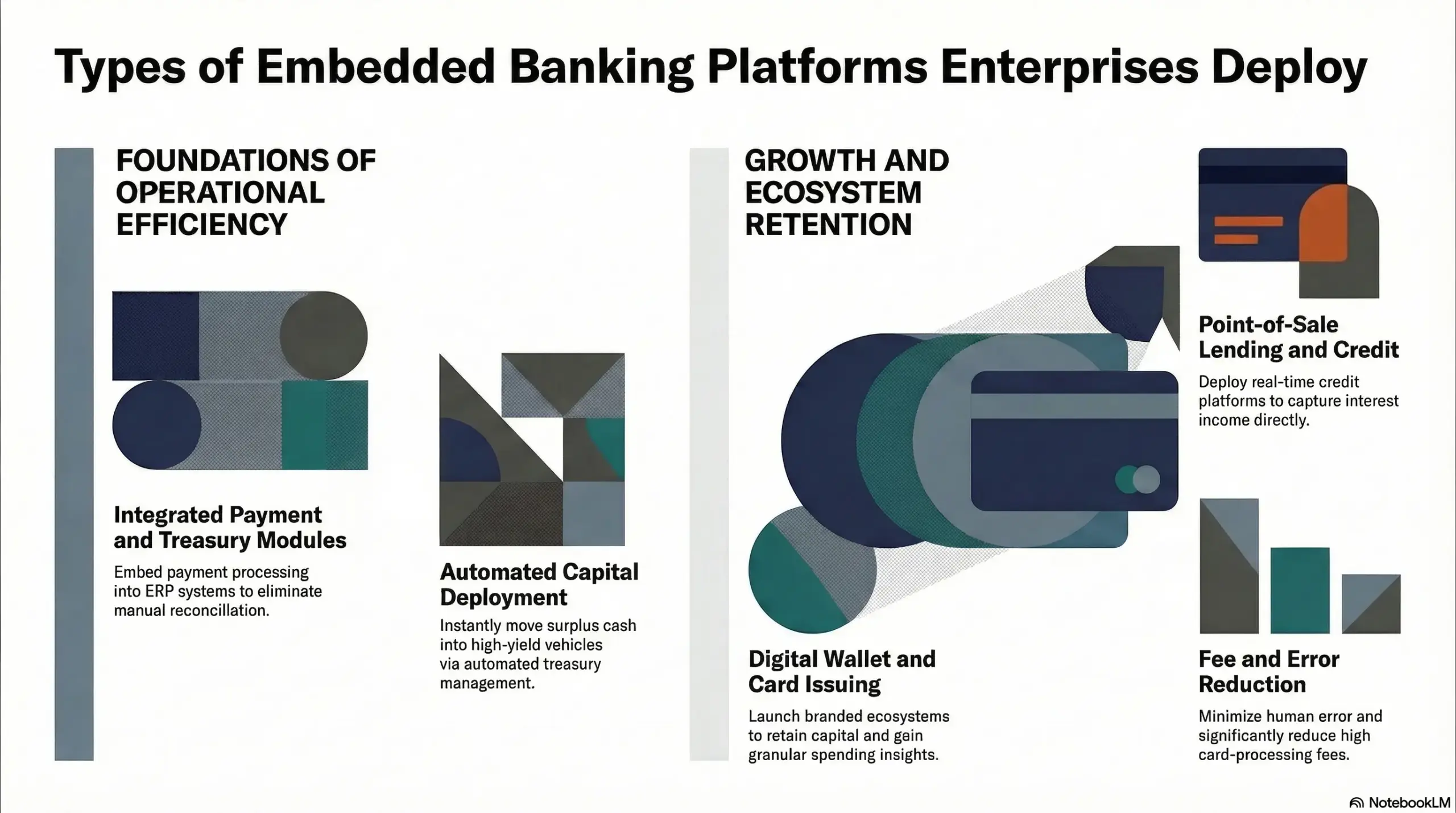 Types of Embedded Banking Platforms Enterprises Deploy

FOUNDATIONS OF OPERATIONAL EFFICIENCY

Integrated Payment and Treasury Modules

Embed payment processing into ERP systems to eliminate manual reconcillation.

Automated Capital Deployment

Instantly move surplus cash into high-yield vehicles via automated treasury management.

GROWTH AND ECOSYSTEM RETENTION

Digital Wallet and Card Issuing

Launch branded ecosystems to retain capital and gain granular spending insights.

Point-of-Sale Lending and Credit

Deploy real-time credit platforms to capture interest income directly.

Fee and Error Reduction

Minimize human error and significantly reduce high card-processing fees.

NotebookLM